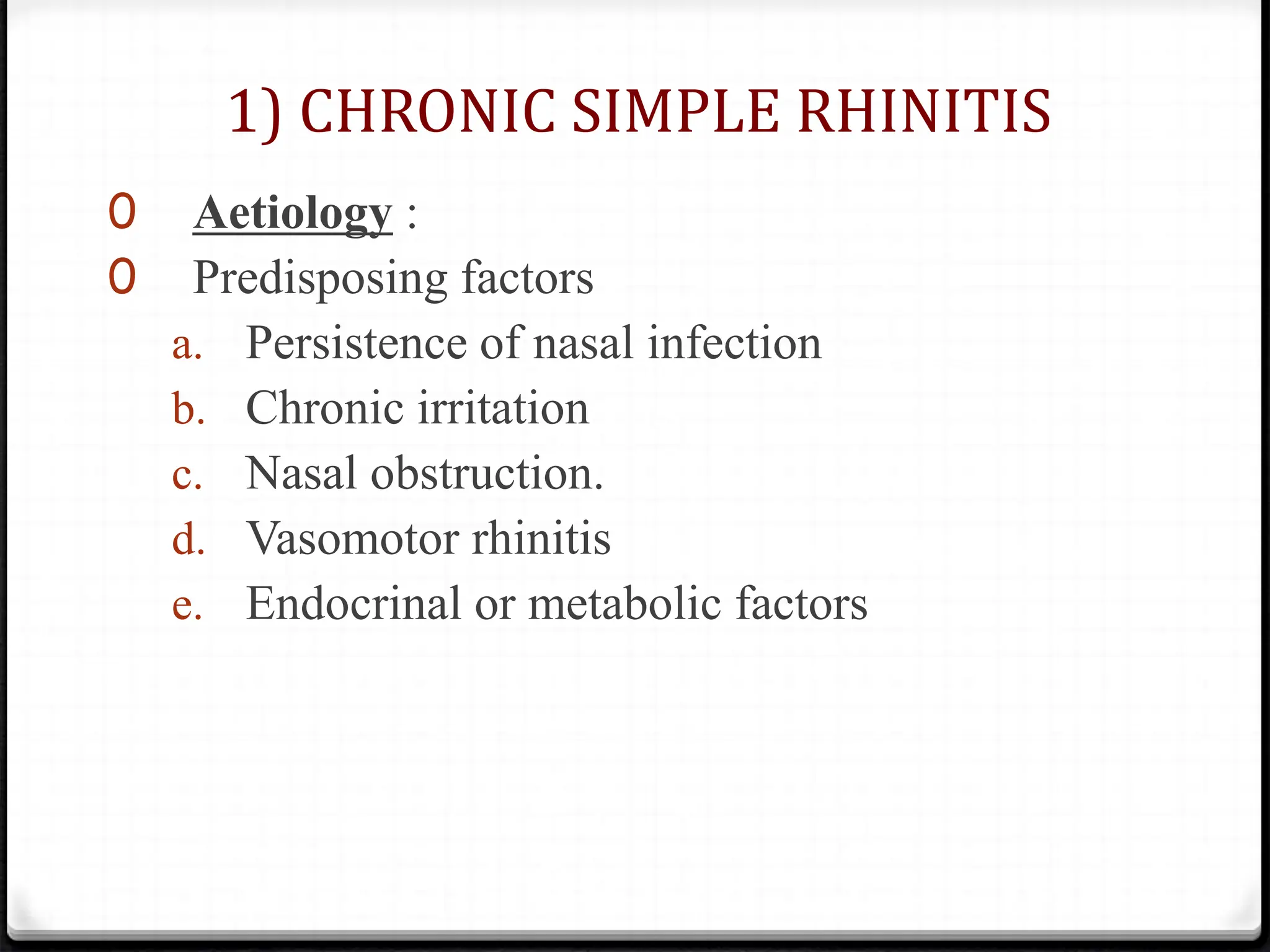 1) CHRONIC SIMPLE RHINITIS

0 Aetiology :
0 Predisposing factors
a. Persistence of nasal infection
b. Chronic irritation
c. Nasal obstruction.
d. Vasomotor rhinitis
e. Endocrinal or metabolic factors